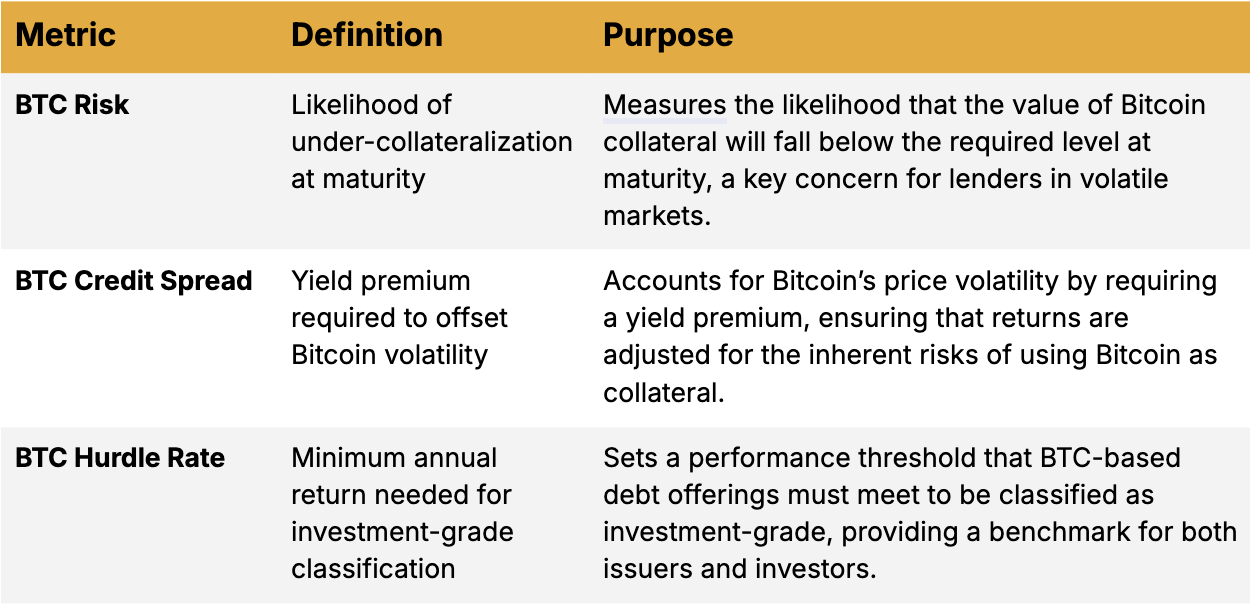 | Metric | Definition | Purpose |
|---|---|---|
| BTC Risk | Likelihood of under-collateralization at maturity | Measures the likelihood that the value of Bitcoin collateral will fall below the required level at maturity, a key concern for lenders in volatile markets. |
| BTC Credit Spread | Yield premium required to offset Bitcoin volatility | Accounts for Bitcoin's price volatility by requiring a yield premium, ensuring that returns are adjusted for the inherent risks of using Bitcoin as collateral. |
| BTC Hurdle Rate | Minimum annual return needed for investment-grade classification | Sets a performance threshold that BTC-based debt offerings must meet to be classified as investment-grade, providing a benchmark for both issuers and investors. |